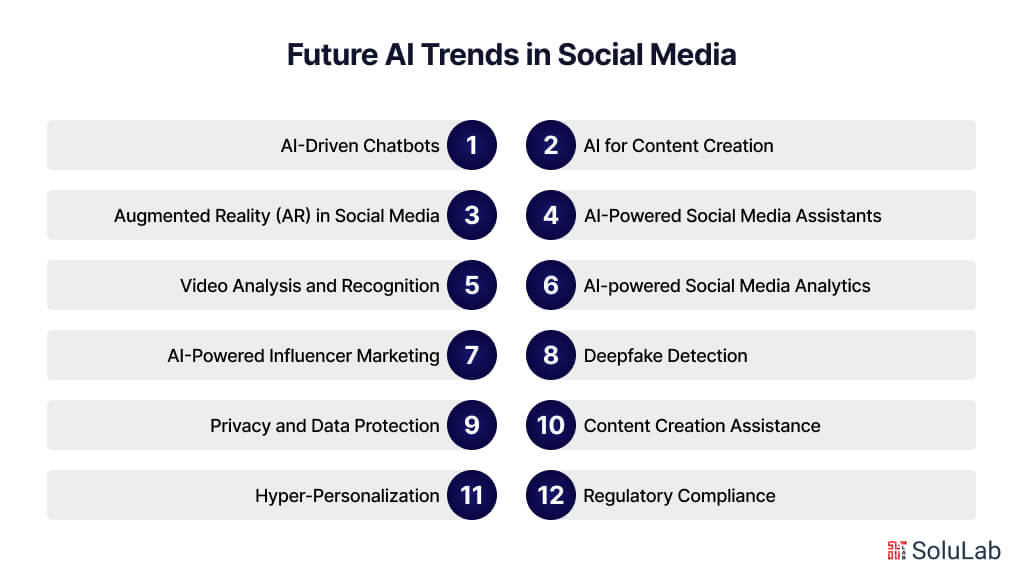 Future AI Trends in Social Media

AI-Driven Chatbots 1

2 AI for Content Creation

Augmented Reality (AR) in Social Media 3

4 AI-Powered Social Media Assistants

Video Analysis and Recognition 5

6 AI-powered Social Media Analytics

AI-Powered Influencer Marketing 7

8 Deepfake Detection

Privacy and Data Protection 9

10 Content Creation Assistance

Hyper-Personalization 11

12 Regulatory Compliance

SoluLab